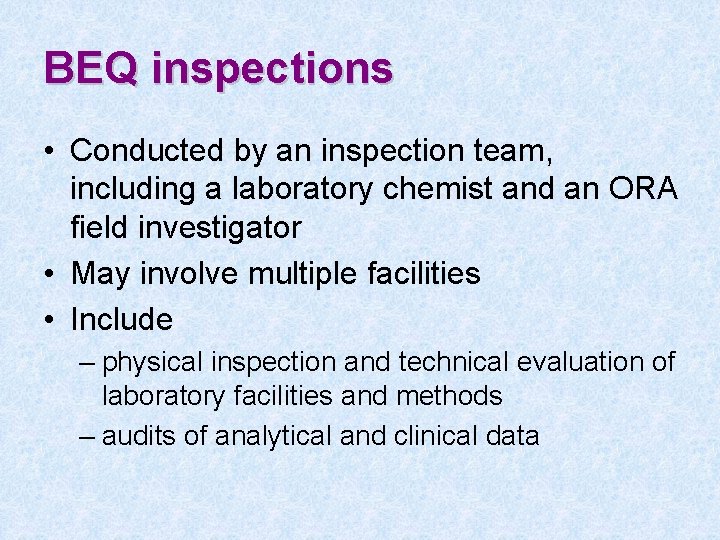 BEQ inspections

• Conducted by an inspection team, including a laboratory chemist and an ORA field investigator
• May involve multiple facilities
• Include
– physical inspection and technical evaluation of laboratory facilities and methods
– audits of analytical and clinical data